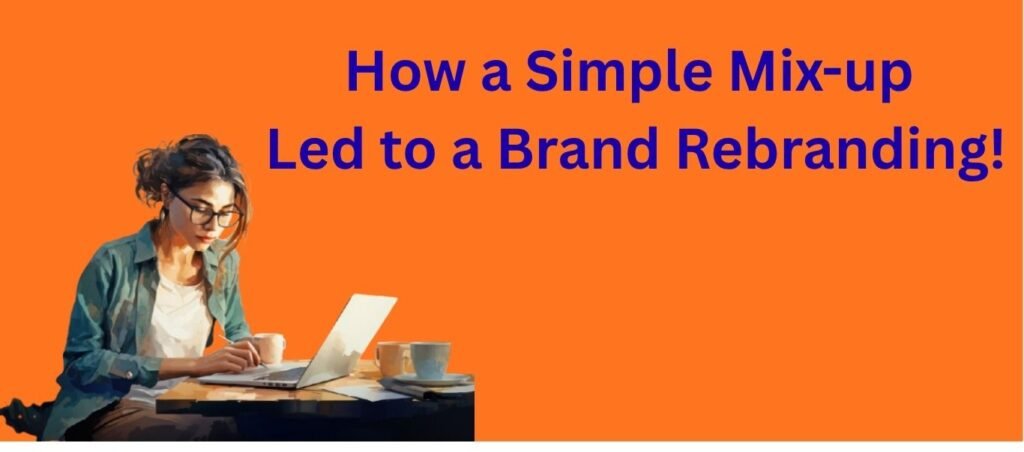 How a Simple Mix-up
Led to a Brand Rebranding!